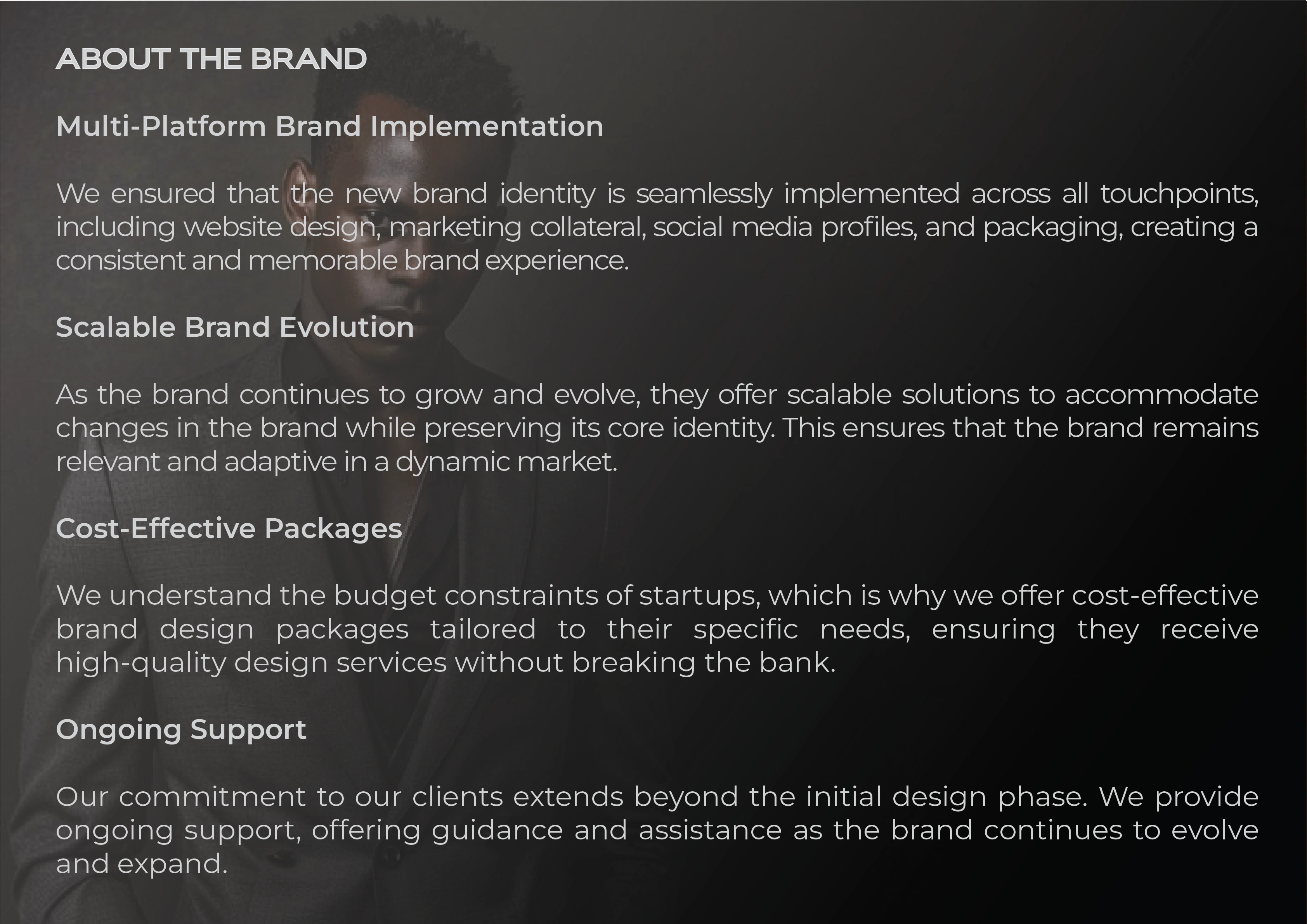 ABOUT THE BRAND

Multi-Platform Brand Implementation

We ensured that the new brand identity is seamlessly implemented across all touchpoints, including website design, marketing collateral, social media profiles, and packaging, creating a consistent and memorable brand experience.

Scalable Brand Evolution

As the brand continues to grow and evolve, they offer scalable solutions to accommodate changes in the brand while preserving its core identity. This ensures that the brand remains relevant and adaptive in a dynamic market.

Cost-Effective Packages

We understand the budget constraints of startups, which is why we offer cost-effective brand design packages tailored to their specific needs, ensuring they receive high-quality design services without breaking the bank.

Ongoing Support

Our commitment to our clients extends beyond the initial design phase. We provide ongoing support, offering guidance and assistance as the brand continues to evolve and expand.